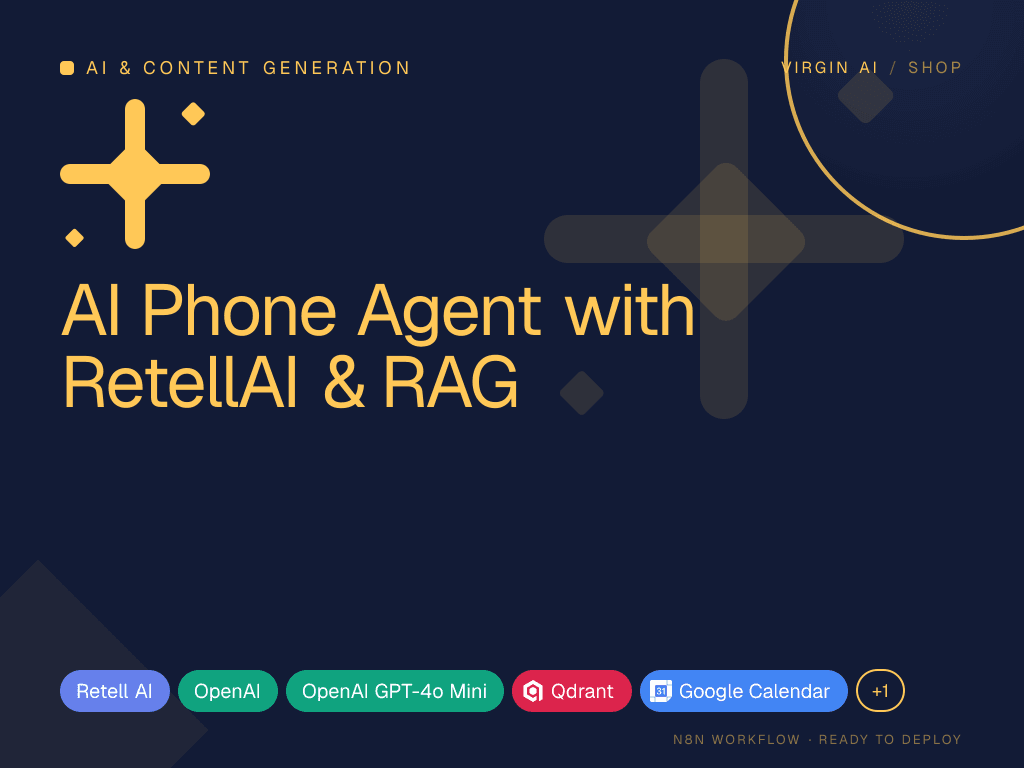 AI & CONTENT GENERATION

VIRGIN AI / SHOP

AI Phone Agent with RetellAI & RAG

Retell AI
OpenAI
OpenAI GPT-4o Mini
Qdrant
31 Google Calendar
+1

N8N WORKFLOW · READY TO DEPLOY